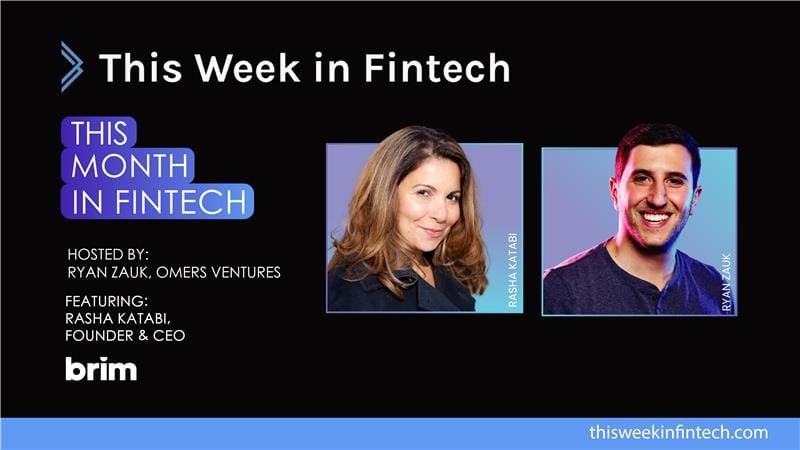 This Week in Fintech

THIS MONTH IN FINTECH

HOSTED BY:
RYAN ZAUK, OMERS VENTURES

FEATURING:
RASHA KATABI,
FOUNDER & CEO

brim

RASHA KATABI

RYAN ZAUK

thisweekinfintech.com